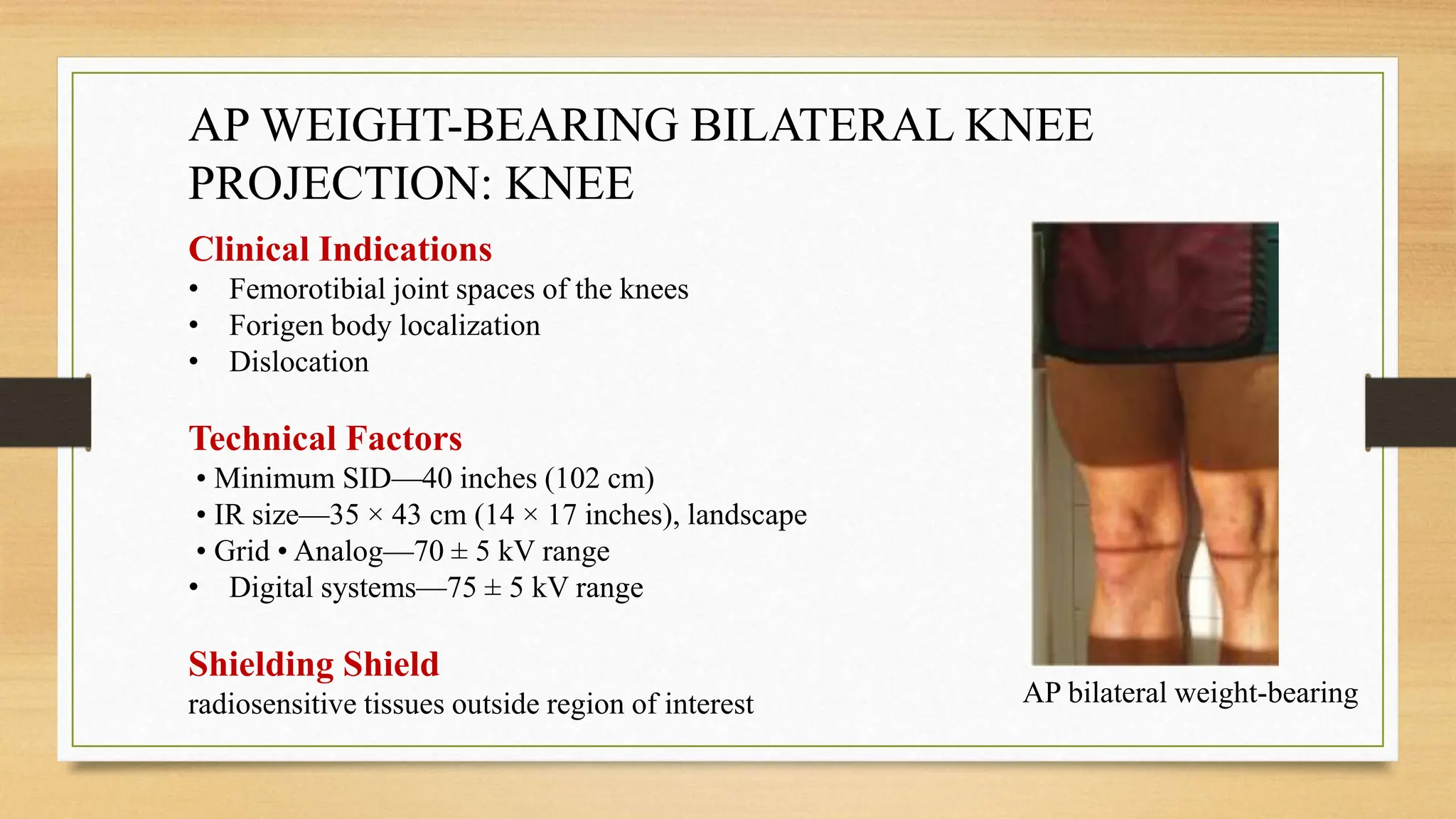 AP WEIGHT-BEARING BILATERAL KNEE PROJECTION: KNEE

Clinical Indications
• Femorotibial joint spaces of the knees
• Forigen body localization
• Dislocation

Technical Factors
• Minimum SID—40 inches (102 cm)
• IR size—35 × 43 cm (14 × 17 inches), landscape
• Grid • Analog—70 ± 5 kV range
• Digital systems—75 ± 5 kV range

Shielding Shield
radiosensitive tissues outside region of interest

AP bilateral weight-bearing